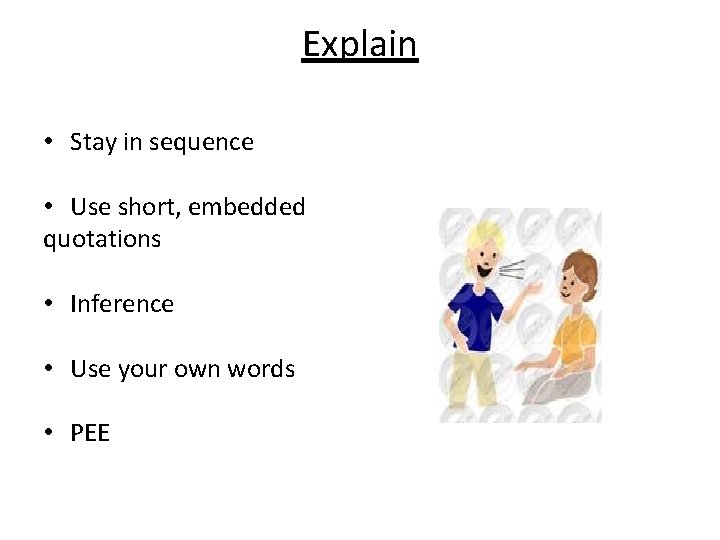 Explain

• Stay in sequence

• Use short, embedded quotations

• Inference

• Use your own words

• PEE